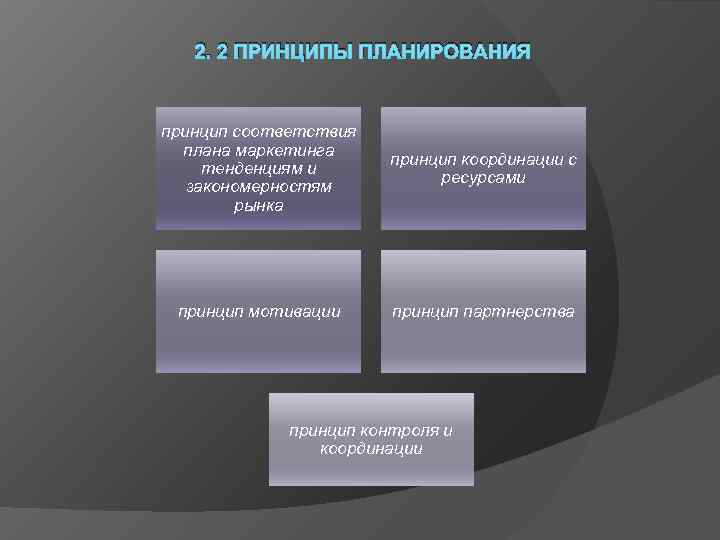 2. 2 ПРИНЦИПЫ ПЛАНИРОВАНИЯ

принцип соответствия плана маркетинга тенденциям и закономерностям рынка

принцип координации с ресурсами

принцип мотивации

принцип партнерства

принцип контроля и координации